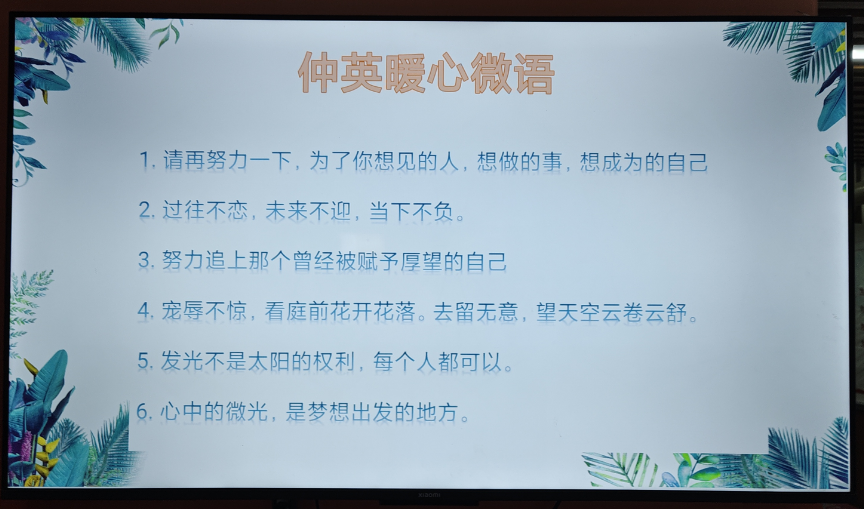 仲英暖心微语

1. 请再努力一下，为了你想见的人，想做的事，想成为的自己

2. 过往不恋，未来不迎，当下不负。

3. 努力追上那个曾经被赋予厚望的自己

4. 宠辱不惊，看庭前花开花落。去留无意，望天空云卷云舒。

5. 发光不是太阳的权利，每个人都可以。

6. 心中的微光，是梦想出发的地方。

xiaomi